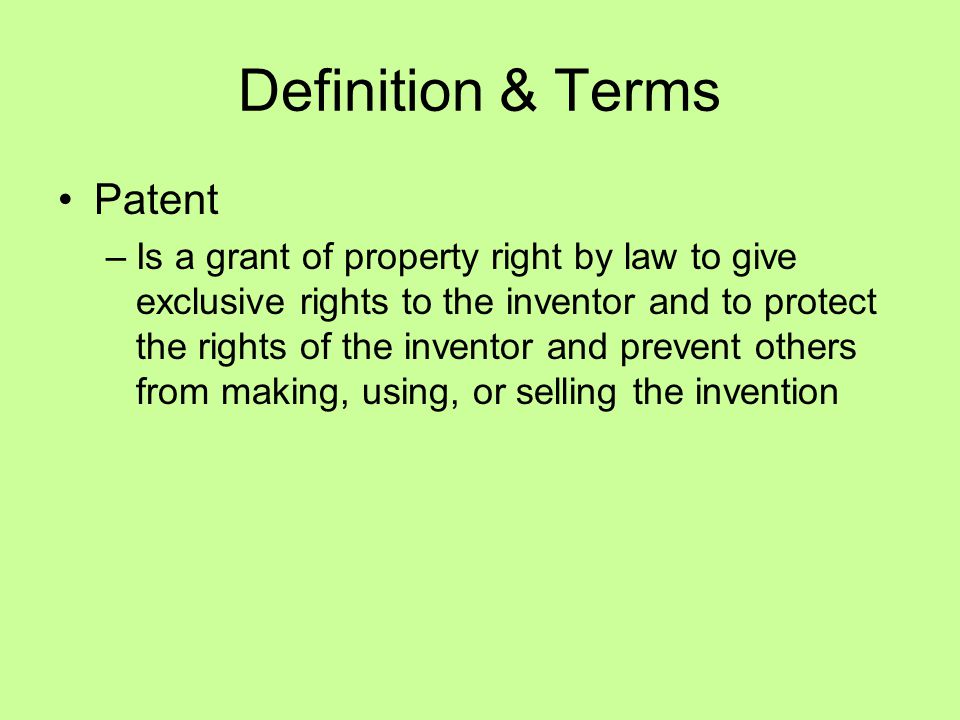 Definition & Terms

• Patent

– Is a grant of property right by law to give exclusive rights to the inventor and to protect the rights of the inventor and prevent others from making, using, or selling the invention